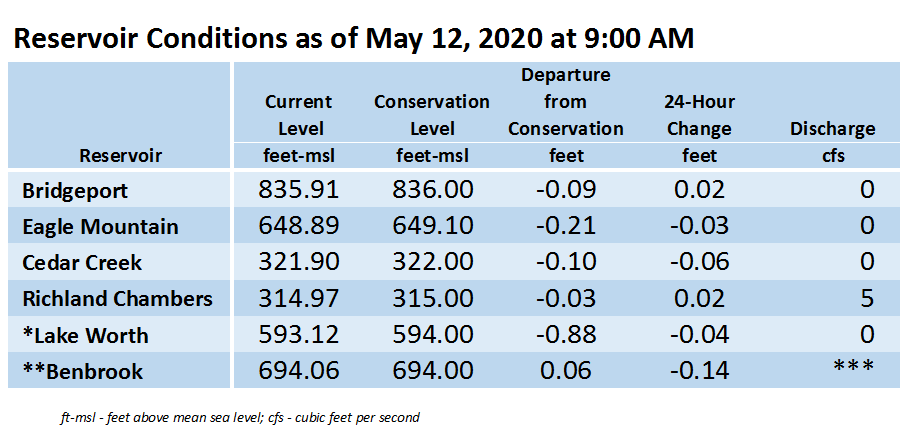 Reservoir Conditions as of May 12, 2020 at 9:00 AM

| Reservoir | Current Level feet-msl | Conservation Level feet-msl | Departure from Conservation feet | 24-Hour Change feet | Discharge cfs |
|---|---|---|---|---|---|
| Bridgeport | 835.91 | 836.00 | -0.09 | 0.02 | 0 |
| Eagle Mountain | 648.89 | 649.10 | -0.21 | -0.03 | 0 |
| Cedar Creek | 321.90 | 322.00 | -0.10 | -0.06 | 0 |
| Richland Chambers | 314.97 | 315.00 | -0.03 | 0.02 | 5 |
| *Lake Worth | 593.12 | 594.00 | -0.88 | -0.04 | 0 |
| **Benbrook | 694.06 | 694.00 | 0.06 | -0.14 | *** |

ft-msl - feet above mean sea level; cfs - cubic feet per second